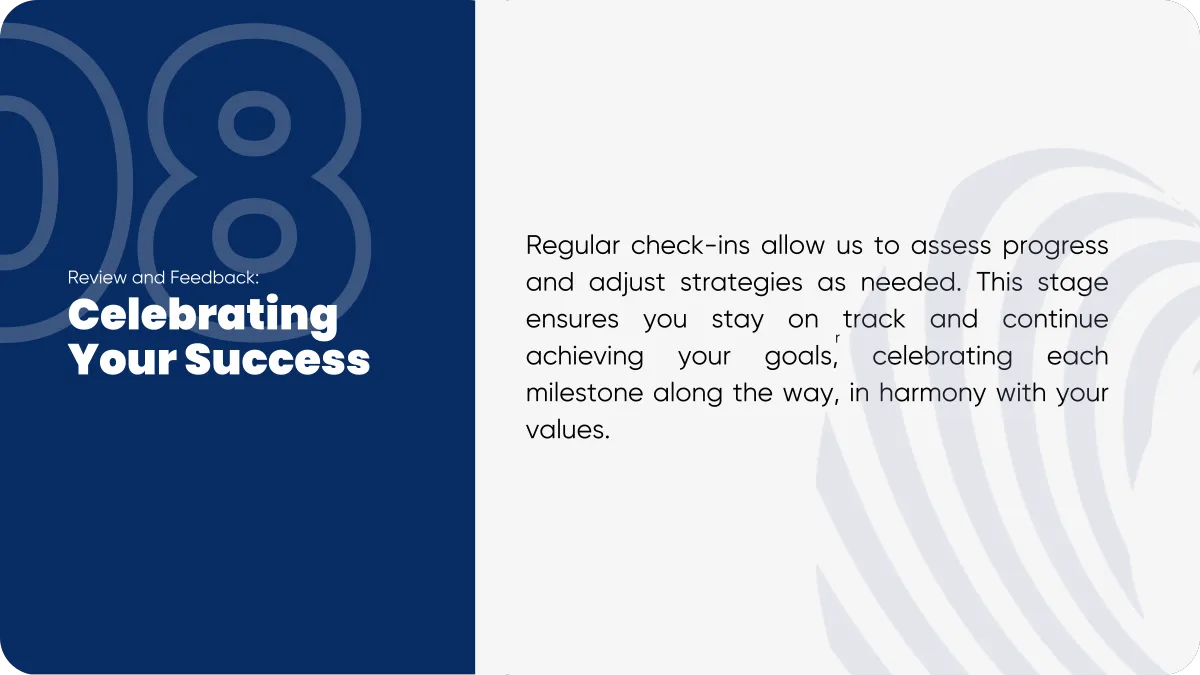 08

Review and Feedback:
Celebrating Your Success

Regular check-ins allow us to assess progress and adjust strategies as needed. This stage ensures you stay on track and continue achieving your goals, celebrating each milestone along the way, in harmony with your values.